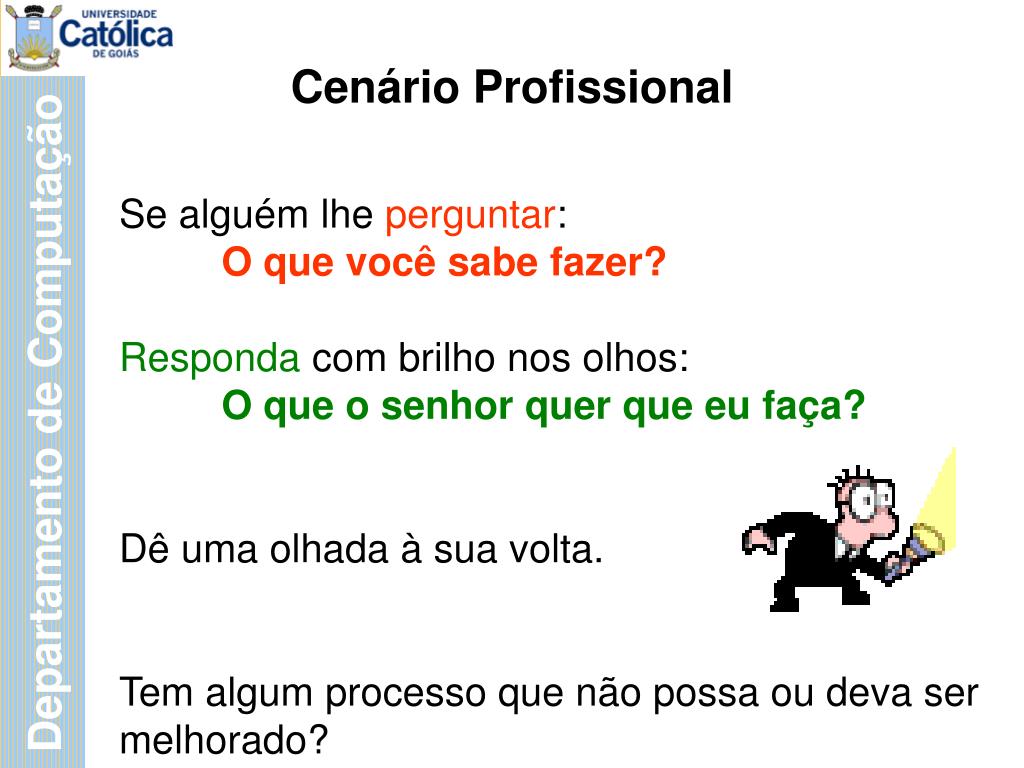 UNIVERSIDADE
Católica
DE GOIÁS

Departamento de Computação

Cenário Profissional

Se alguém lhe perguntar:
O que você sabe fazer?

Responda com brilho nos olhos:
O que o senhor quer que eu faça?

Dê uma olhada à sua volta.

Tem algum processo que não possa ou deva ser melhorado?